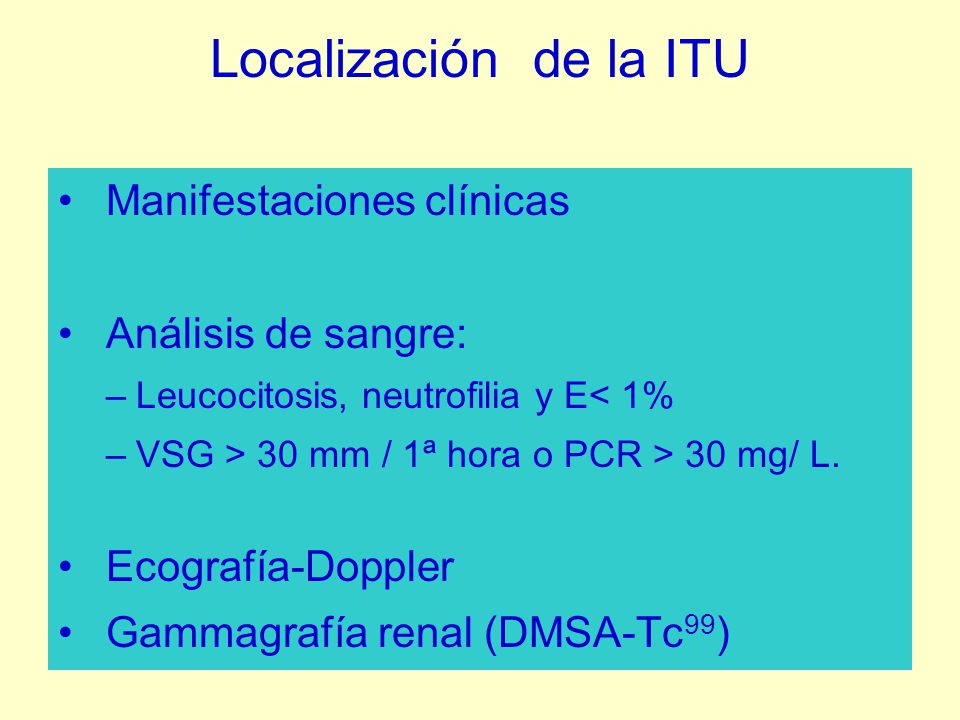 Localización de la ITU

• Manifestaciones clínicas

• Análisis de sangre:
– Leucocitosis, neutrofilia y E< 1%
– VSG > 30 mm / 1ª hora o PCR > 30 mg/ L.

• Ecografía-Doppler
• Gammagrafía renal (DMSA-Tc$^{99}$)